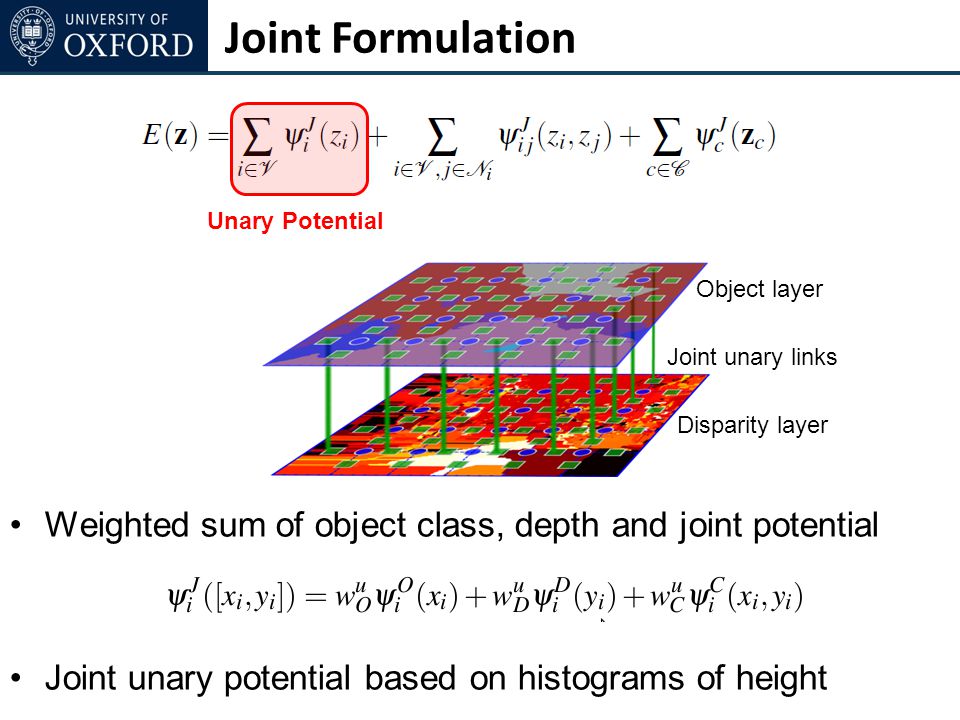 UNIVERSITY OF OXFORD

Joint Formulation

$E(\mathbf{z}) = \sum_{i \in \mathcal{V}} \psi_i^J(z_i) + \sum_{i \in \mathcal{V}, j \in \mathcal{N}_i} \psi_{ij}^J(z_i, z_j) + \sum_{c \in \mathcal{C}} \psi_c^J(\mathbf{z}_c)$

Unary Potential

Object layer

Joint unary links

Disparity layer

• Weighted sum of object class, depth and joint potential

$\psi_i^J([x_i, y_i]) = w_O^u \psi_i^O(x_i) + w_D^u \psi_i^D(y_i) + w_C^u \psi_i^C(x_i, y_i)$

• Joint unary potential based on histograms of height